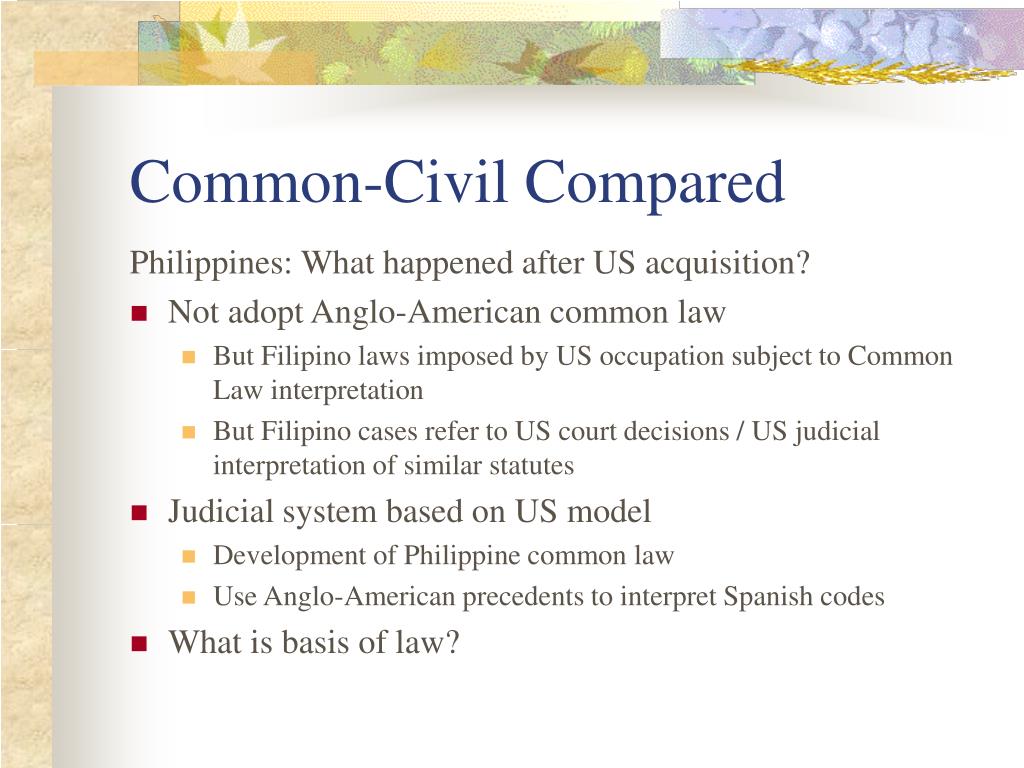 Common-Civil Compared

Philippines: What happened after US acquisition?

- Not adopt Anglo-American common law
  - But Filipino laws imposed by US occupation subject to Common Law interpretation
  - But Filipino cases refer to US court decisions / US judicial interpretation of similar statutes
- Judicial system based on US model
  - Development of Philippine common law
  - Use Anglo-American precedents to interpret Spanish codes
- What is basis of law?